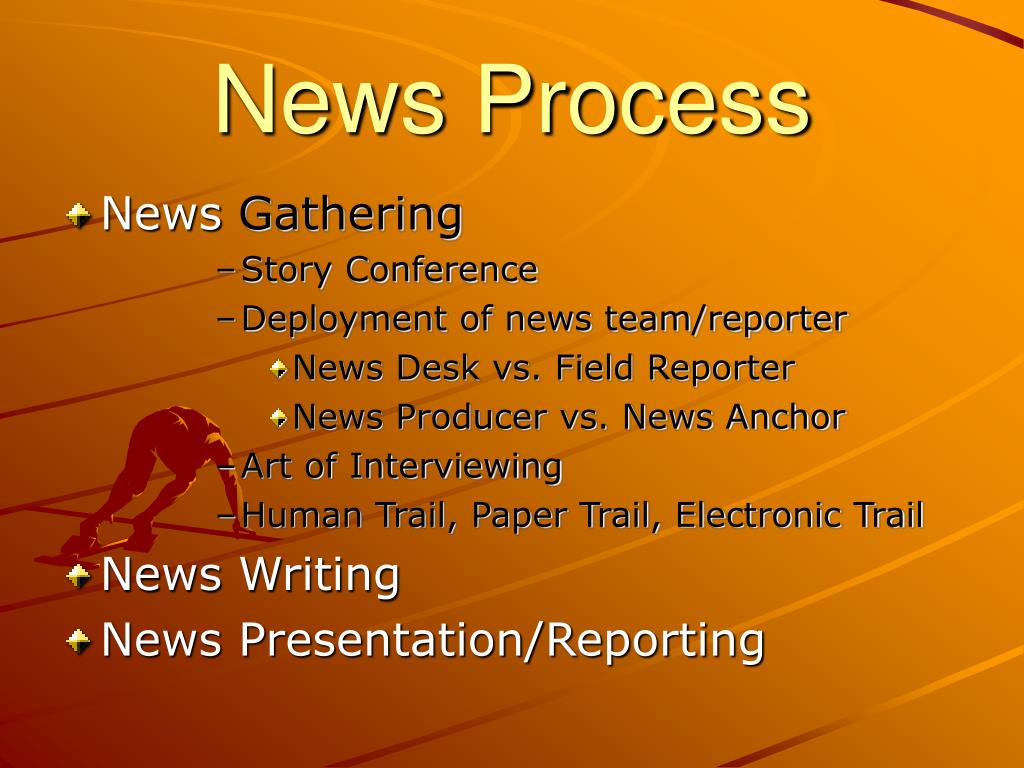 News Process

News Gathering

– Story Conference

– Deployment of news team/reporter

News Desk vs. Field Reporter

News Producer vs. News Anchor

– Art of Interviewing

– Human Trail, Paper Trail, Electronic Trail

News Writing

News Presentation/Reporting